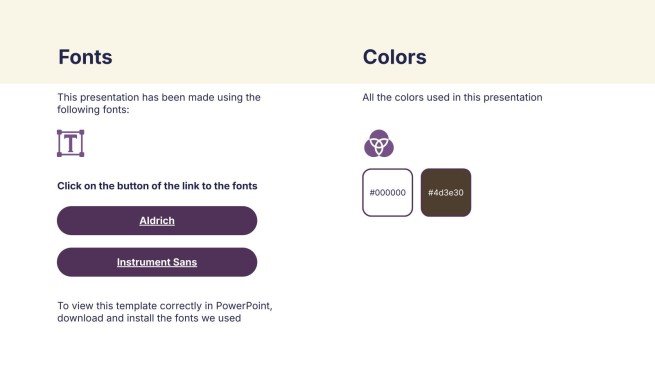 Fonts

This presentation has been made using the following fonts:

T

Click on the button of the link to the fonts

Aldrich

Instrument Sans

To view this template correctly in PowerPoint, download and install the fonts we used

Colors

All the colors used in this presentation

#000000

#4d3e30